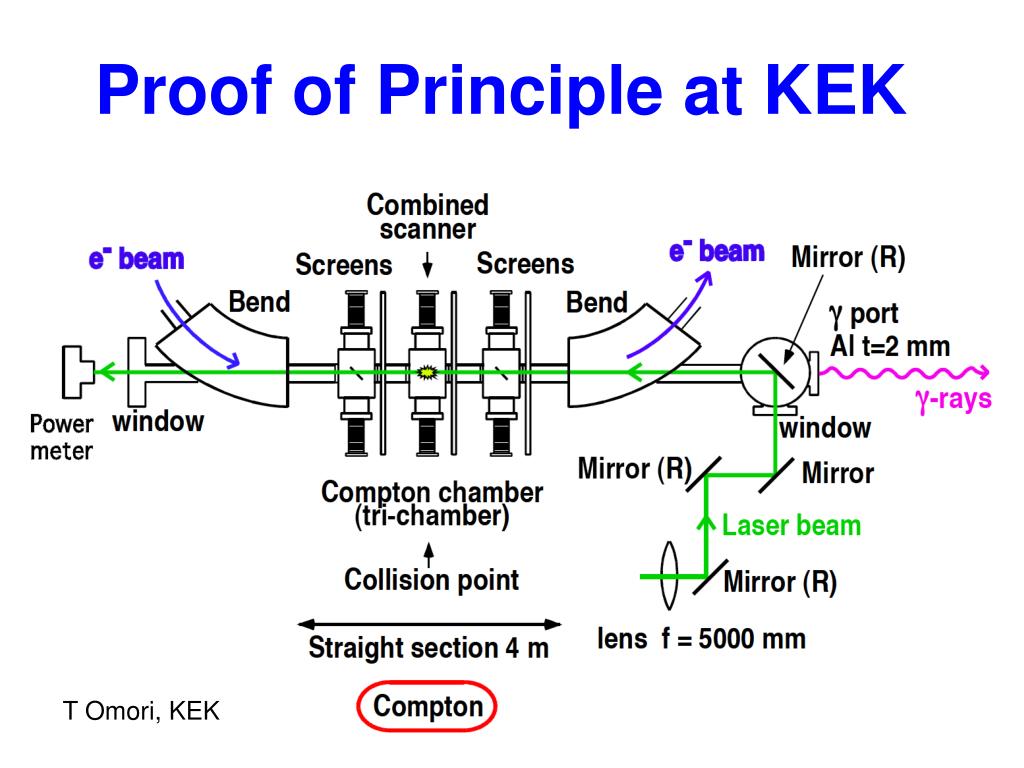 Proof of Principle at KEK

Combined scanner

$e^-$ beam

Screens

Screens

$e^-$ beam

Mirror (R)

Bend

Bend

$\gamma$ port

Al t=2 mm

$\gamma$-rays

Power meter

window

window

Mirror (R)

Mirror

Compton chamber (tri-chamber)

Laser beam

Collision point

Mirror (R)

Straight section 4 m

lens f = 5000 mm

T Omori, KEK

Compton